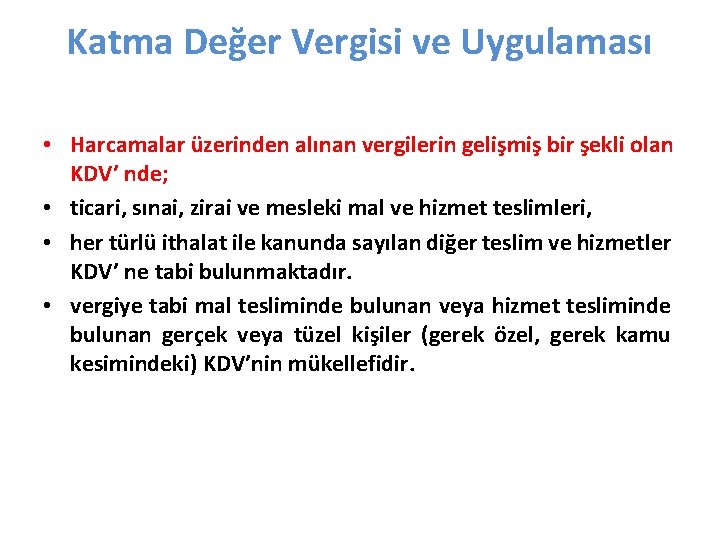 Katma Değer Vergisi ve Uygulaması

• Harcamalar üzerinden alınan vergilerin gelişmiş bir şekli olan KDV' nde;

• ticari, sınai, zirai ve mesleki mal ve hizmet teslimleri,

• her türlü ithalat ile kanunda sayılan diğer teslim ve hizmetler KDV' ne tabi bulunmaktadır.

• vergiye tabi mal tesliminde bulunan veya hizmet tesliminde bulunan gerçek veya tüzel kişiler (gerek özel, gerek kamu kesimindeki) KDV'nin mükellefidir.